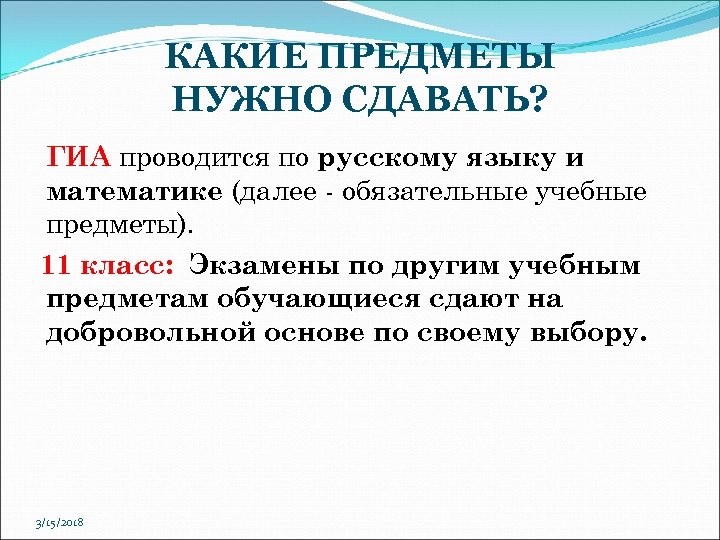 КАКИЕ ПРЕДМЕТЫ НУЖНО СДАВАТЬ?

ГИА проводится по русскому языку и математике (далее - обязательные учебные предметы).

11 класс: Экзамены по другим учебным предметам обучающиеся сдают на добровольной основе по своему выбору.

3/15/2018